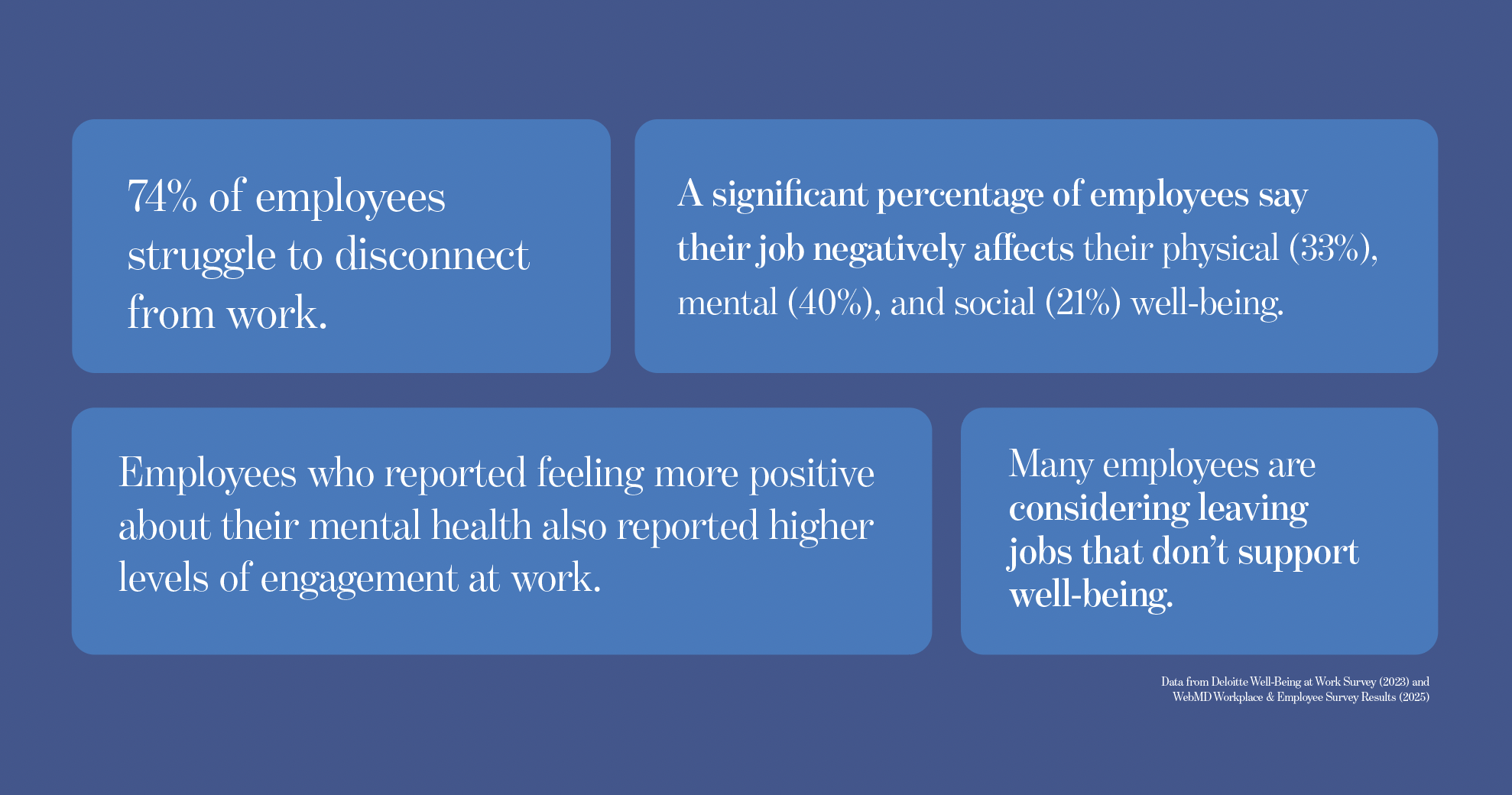 74% of employees struggle to disconnect from work.

A significant percentage of employees say their job negatively affects their physical (33%), mental (40%), and social (21%) well-being.

Employees who reported feeling more positive about their mental health also reported higher levels of engagement at work.

Many employees are considering leaving jobs that don't support well-being.

Data from Deloitte Well-Being at Work Survey (2023) and WebMD Workplace & Employee Survey Results (2025)